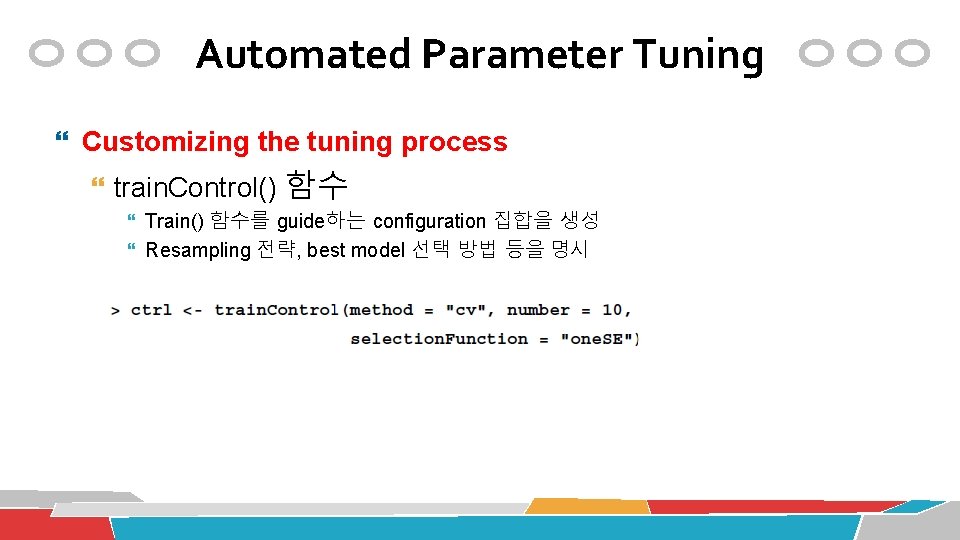 Automated Parameter Tuning

Customizing the tuning process

trainControl() 함수

Train() 함수를 guide하는 configuration 집합을 생성

Resampling 전략, best model 선택 방법 등을 명시

> ctrl <- trainControl(method = "cv", number = 10,
selectionFunction = "oneSE")